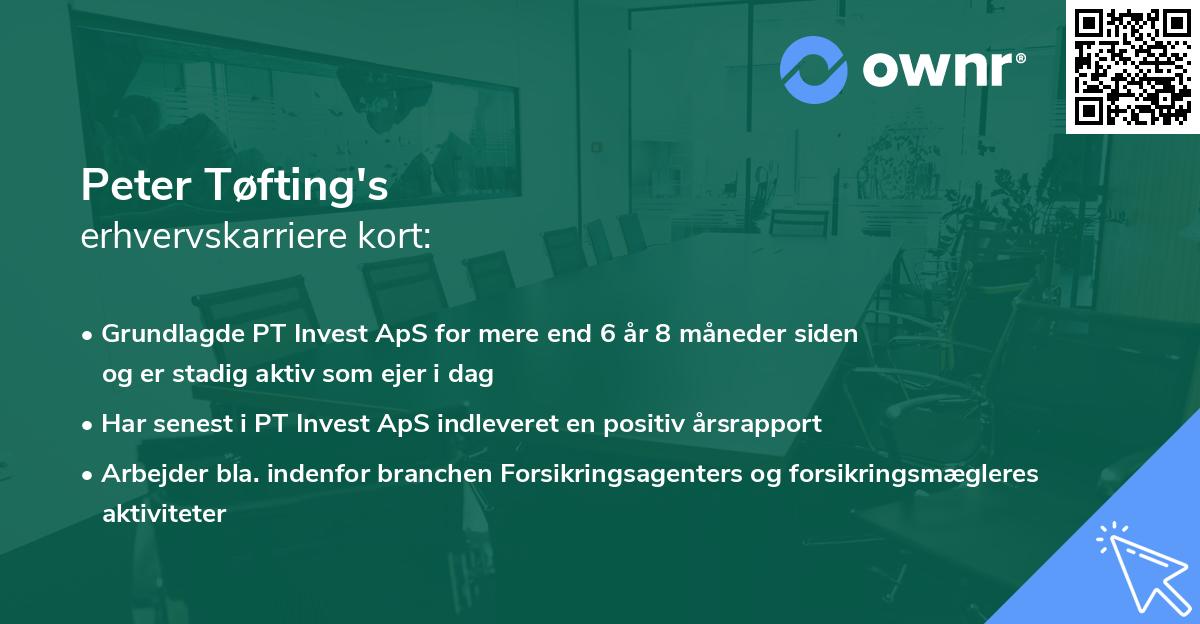 ownr®

Peter Tøfting's
erhvervskarriere kort:

• Grundlagde PT Invest ApS for mere end 6 år 8 måneder siden og er stadig aktiv som ejer i dag

• Har senest i PT Invest ApS indleveret en positiv årsrapport

• Arbejder bla. indenfor branchen Forsikringsagenters og forsikringsmægleres aktiviteter